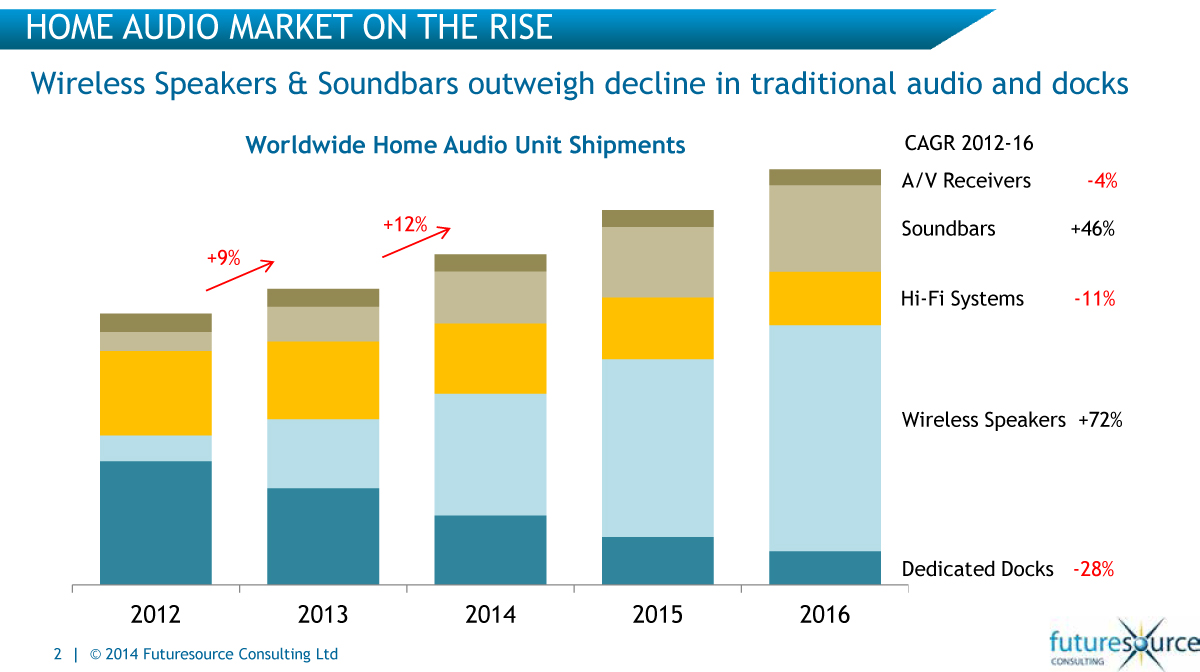 HOME AUDIO MARKET ON THE RISE

Wireless Speakers & Soundbars outweigh decline in traditional audio and docks

Worldwide Home Audio Unit Shipments

CAGR 2012-16

A/V Receivers -4%

Soundbars +46%

Hi-Fi Systems -11%

Wireless Speakers +72%

Dedicated Docks -28%

+9%

+12%

2012 2013 2014 2015 2016

2 | © 2014 Futuresource Consulting Ltd

futuresource CONSULTING